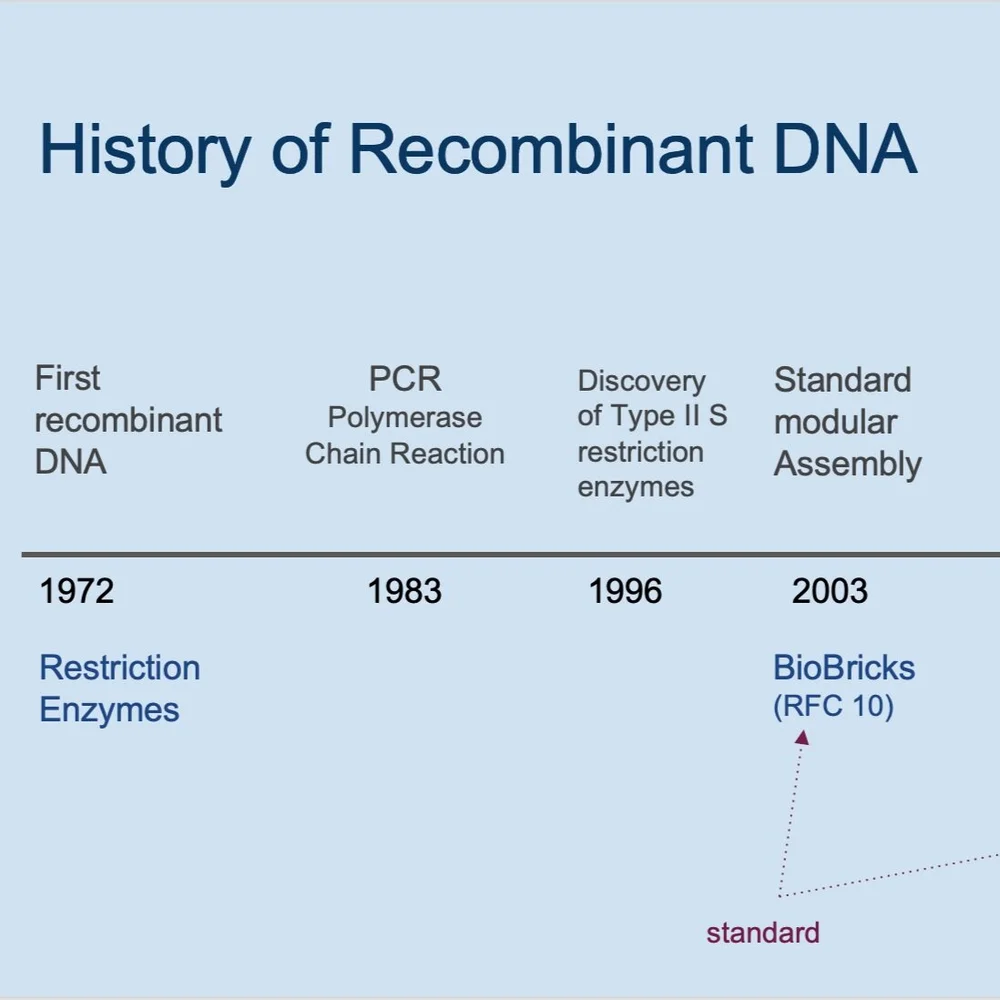 History of Recombinant DNA

First recombinant DNA

PCR
Polymerase Chain Reaction

Discovery of Type II S restriction enzymes

Standard modular Assembly

1972

1983

1996

2003

Restriction Enzymes

BioBricks
(RFC 10)

standard